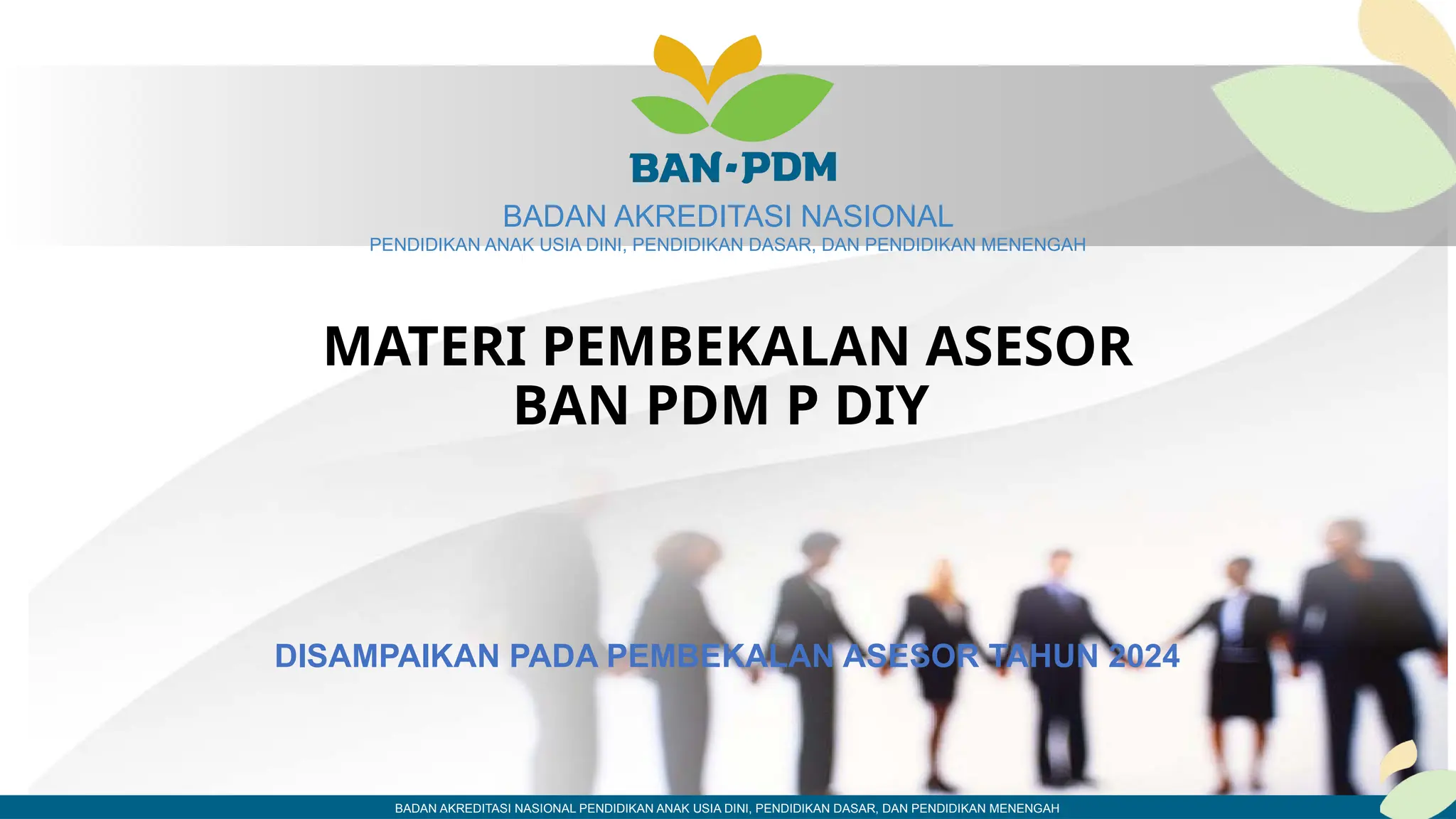 BAN-PDM
BADAN AKREDITASI NASIONAL
PENDIDIKAN ANAK USIA DINI, PENDIDIKAN DASAR, DAN PENDIDIKAN MENENGAH

MATERI PEMBEKALAN ASESOR
BAN PDM P DIY

DISAMPAIKAN PADA PEMBEKALAN ASESOR TAHUN 2024

BADAN AKREDITASI NASIONAL PENDIDIKAN ANAK USIA DINI, PENDIDIKAN DASAR, DAN PENDIDIKAN MENENGAH